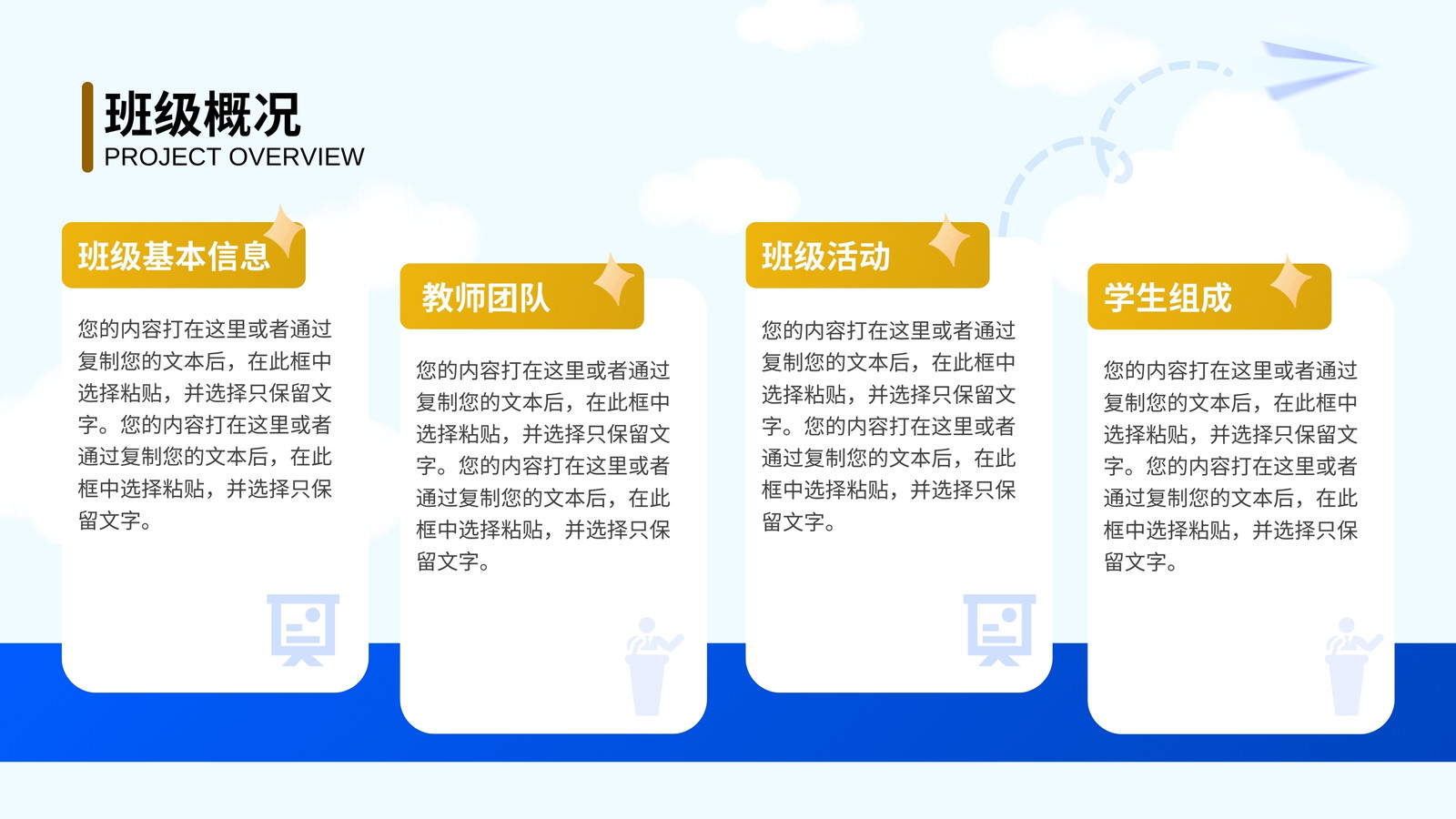 班级概况
PROJECT OVERVIEW

班级基本信息

您的内容打在这里或者通过复制您的文本后，在此框中选择粘贴，并选择只保留文字。您的内容打在这里或者通过复制您的文本后，在此框中选择粘贴，并选择只保留文字。

教师团队

您的内容打在这里或者通过复制您的文本后，在此框中选择粘贴，并选择只保留文字。您的内容打在这里或者通过复制您的文本后，在此框中选择粘贴，并选择只保留文字。

班级活动

您的内容打在这里或者通过复制您的文本后，在此框中选择粘贴，并选择只保留文字。您的内容打在这里或者通过复制您的文本后，在此框中选择粘贴，并选择只保留文字。

学生组成

您的内容打在这里或者通过复制您的文本后，在此框中选择粘贴，并选择只保留文字。您的内容打在这里或者通过复制您的文本后，在此框中选择粘贴，并选择只保留文字。